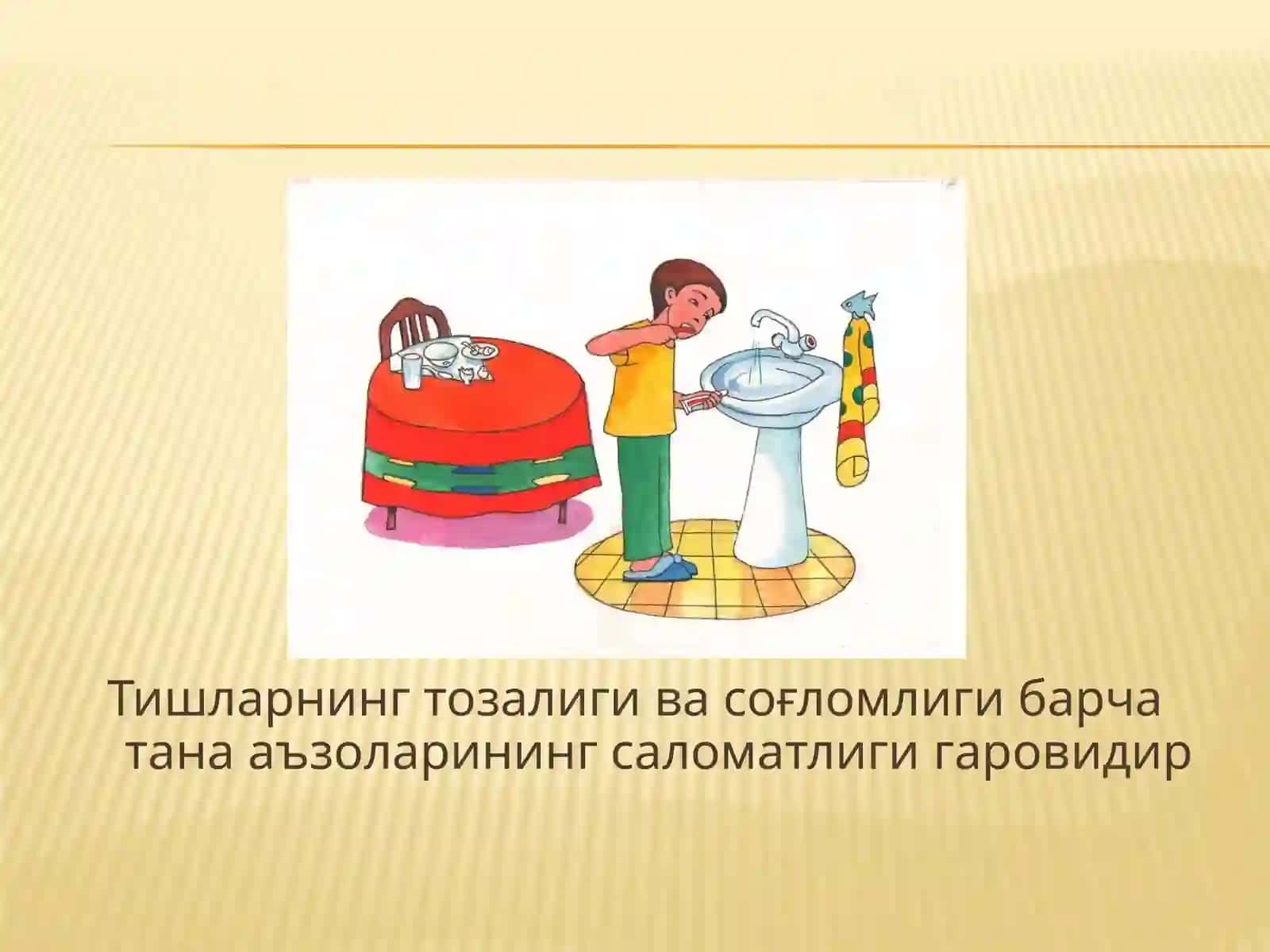 Тишларнинг тозалиги ва соғломлиги барча тана аъзоларининг саломатлиги гаровидир